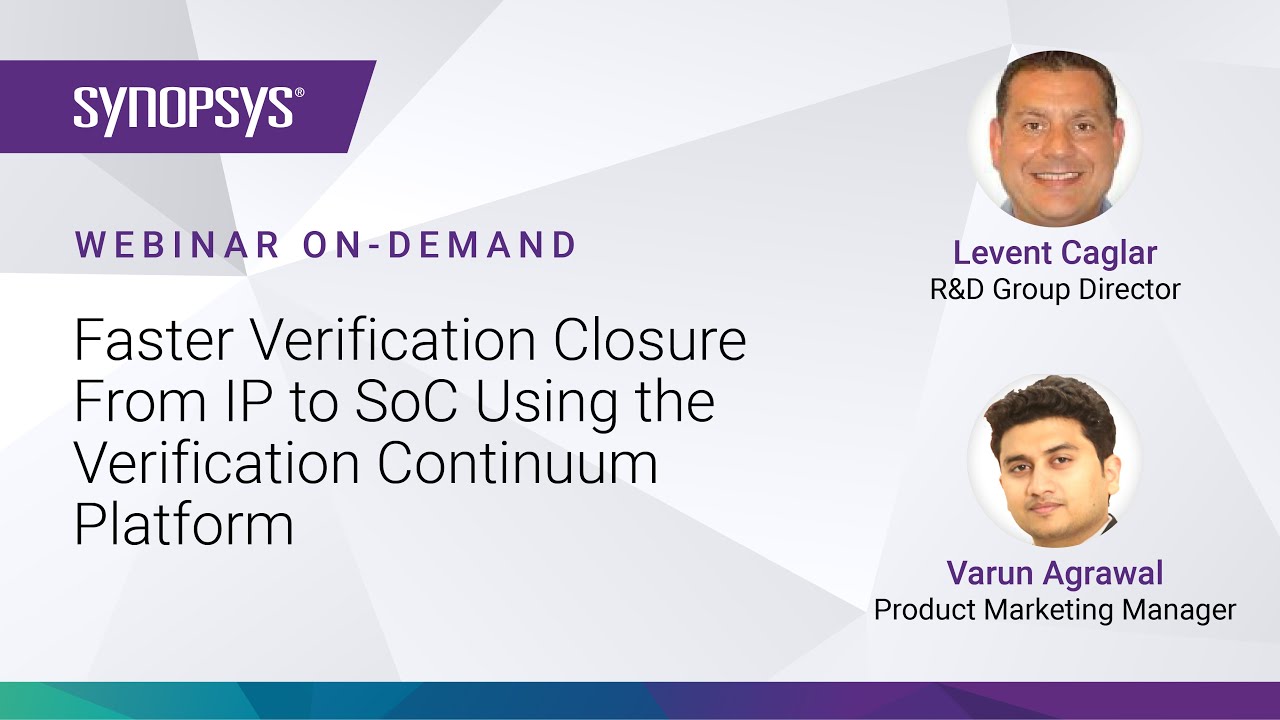 SYNOPSYS®

WEBINAR ON-DEMAND

Faster Verification Closure From IP to SoC Using the Verification Continuum Platform

Levent Caglar
R&D Group Director

Varun Agrawal
Product Marketing Manager